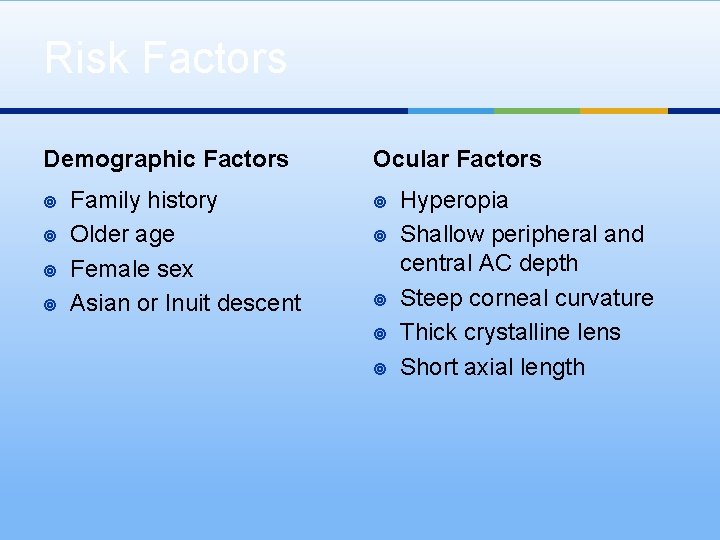 Risk Factors

Demographic Factors

- Family history
- Older age
- Female sex
- Asian or Inuit descent

Ocular Factors

- Hyperopia
- Shallow peripheral and central AC depth
- Steep corneal curvature
- Thick crystalline lens
- Short axial length